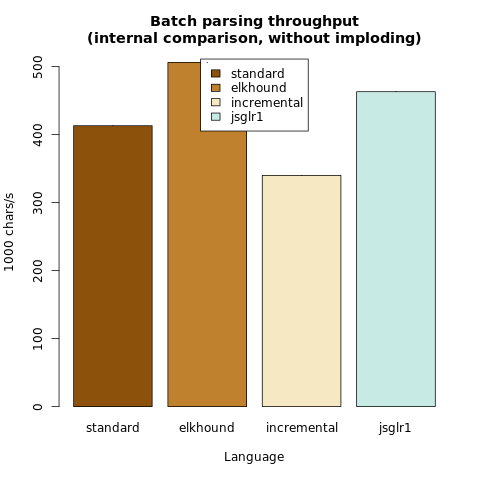 Batch parsing throughput
(internal comparison, without imploding)

standard
elkhound
incremental
jsglr1

1000 chars/s

500
400
300
200
100
0

standard
elkhound
incremental
jsglr1

Language